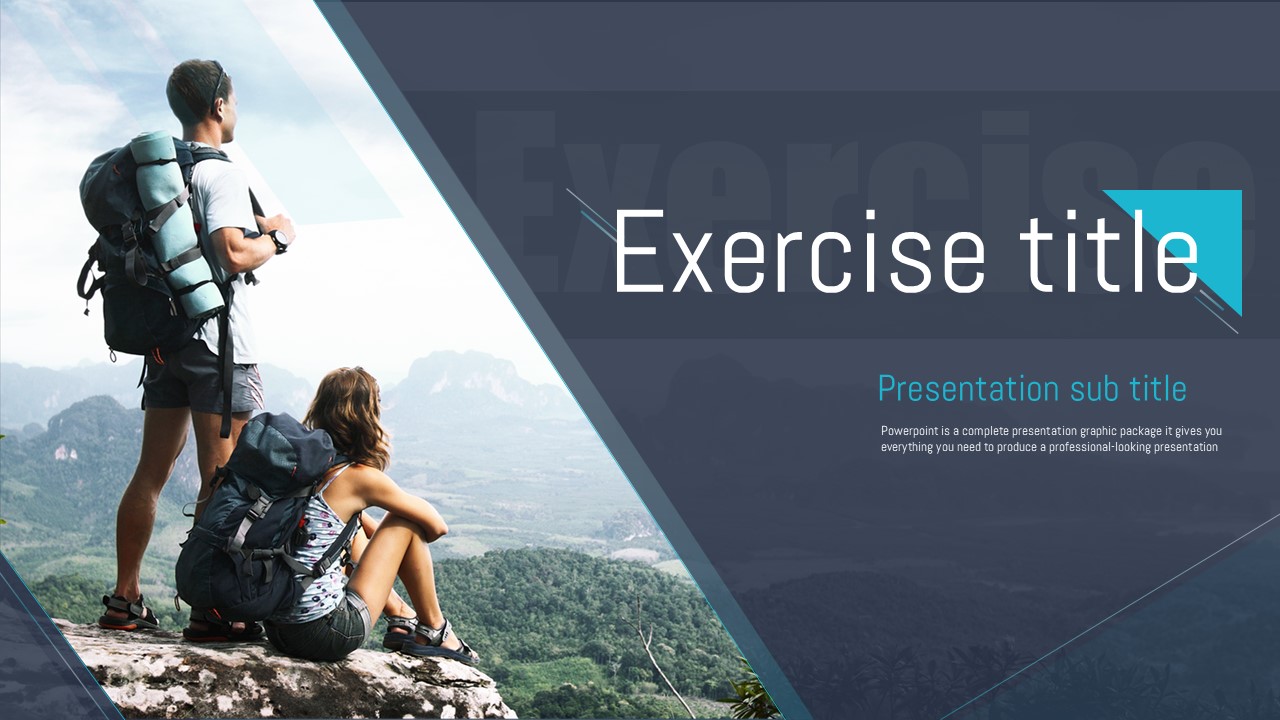 Exercise

Exercise title

Presentation sub title

Powerpoint is a complete presentation graphic package it gives you everything you need to produce a professional-looking presentation